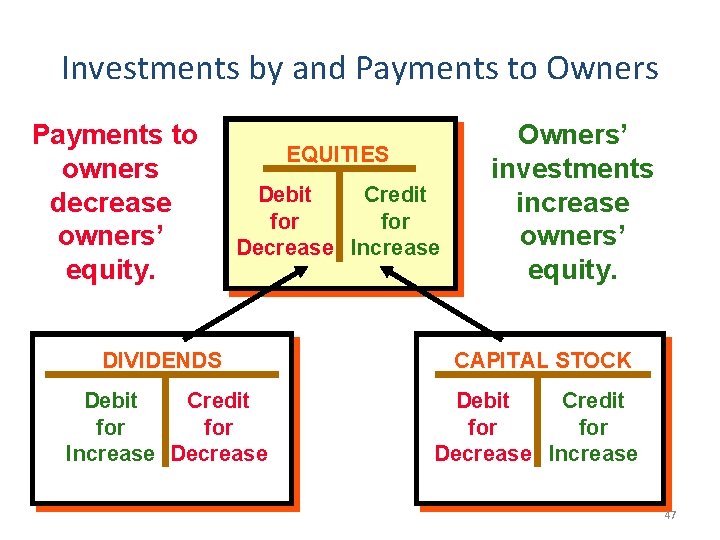 Investments by and Payments to Owners

Payments to owners decrease owners' equity.

EQUITIES

Debit for Decrease

Credit for Increase

Owners' investments increase owners' equity.

DIVIDENDS

Debit for Increase

Credit for Decrease

CAPITAL STOCK

Debit for Decrease

Credit for Increase

47